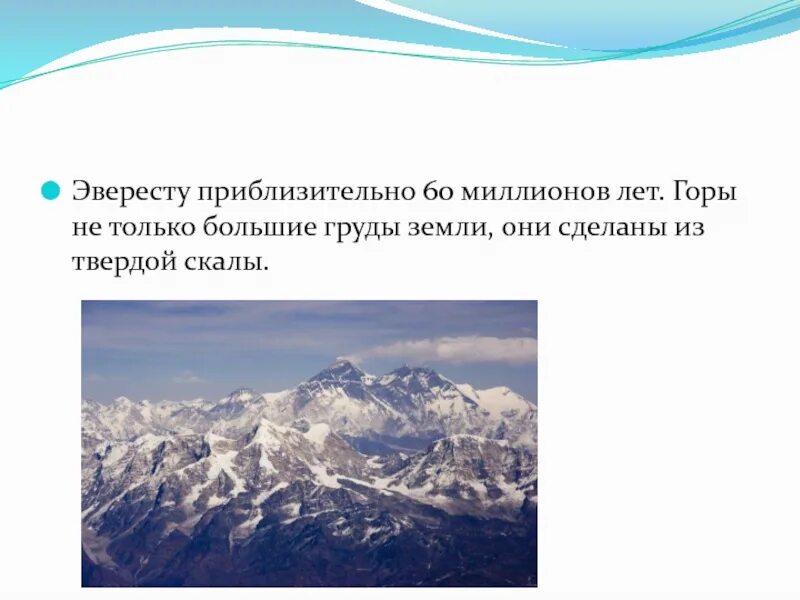 Эвересту приблизительно 60 миллионов лет. Горы не только большие груды земли, они сделаны из твердой скалы.